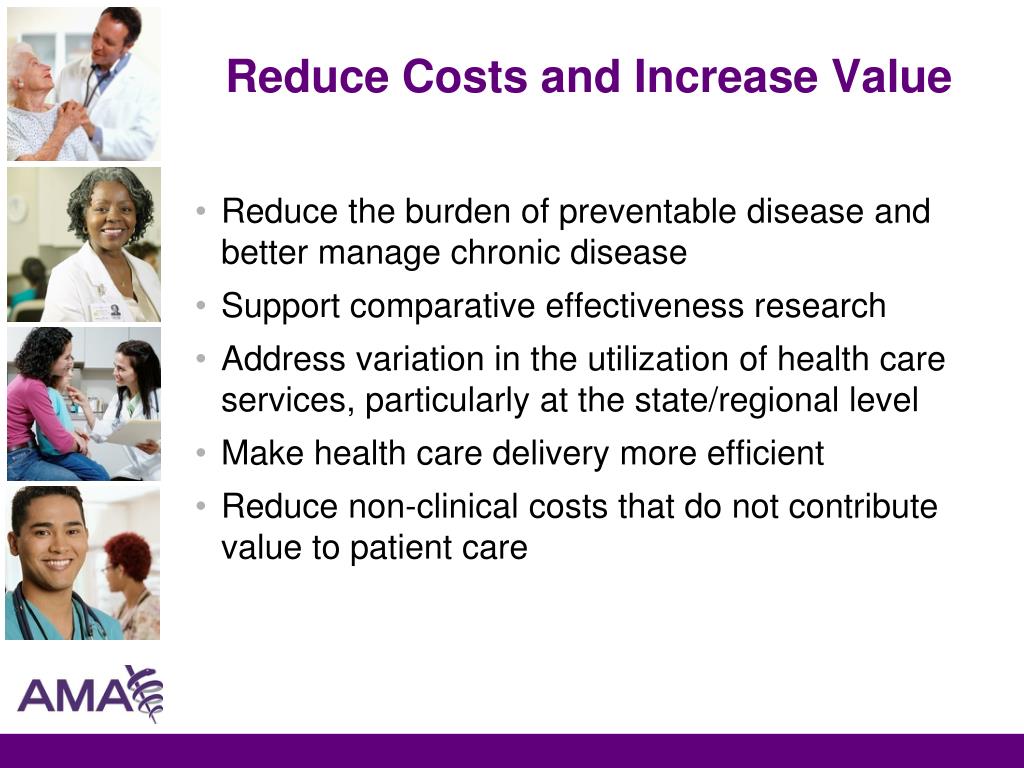 Reduce Costs and Increase Value

• Reduce the burden of preventable disease and better manage chronic disease
• Support comparative effectiveness research
• Address variation in the utilization of health care services, particularly at the state/regional level
• Make health care delivery more efficient
• Reduce non-clinical costs that do not contribute value to patient care

AMA